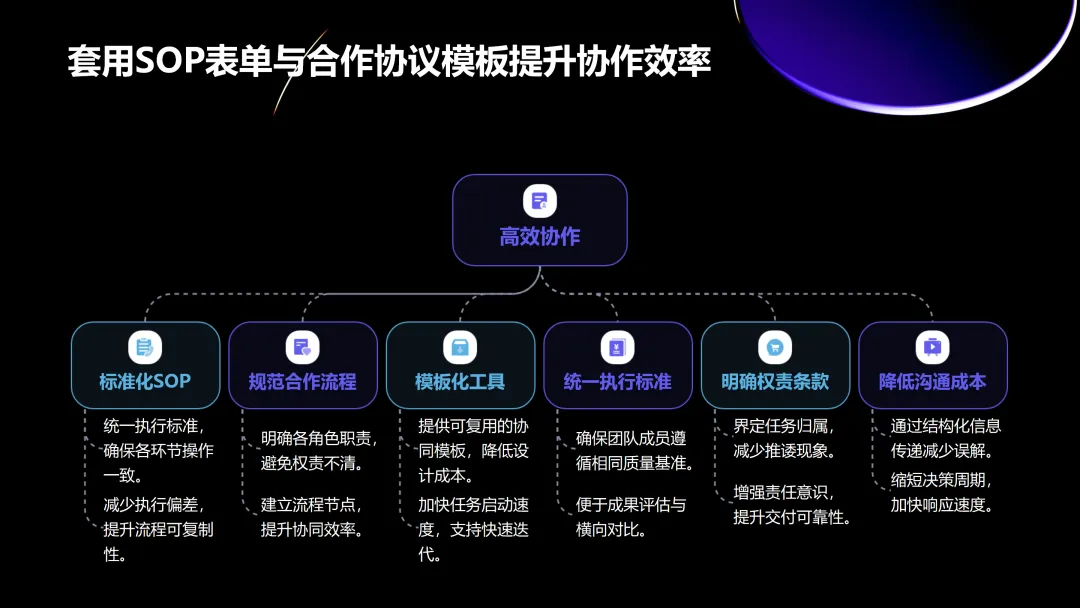 套用SOP表单与合作协议模板提升协作效率

高效协作

标准化SOP

统一执行标准，确保各环节操作一致。

减少执行偏差，提升流程可复制性。

规范合作流程

明确各角色职责，避免权责不清。

建立流程节点，提升协同效率。

模板化工具

提供可复用的协同模板，降低设计成本。

加快任务启动速度，支持快速迭代。

统一执行标准

确保团队成员遵循相同质量基准。

便于成果评估与横向对比。

明确权责条款

界定任务归属，减少推诿现象。

增强责任意识，提升交付可靠性。

降低沟通成本

通过结构化信息传递减少误解。

缩短决策周期，加快响应速度。